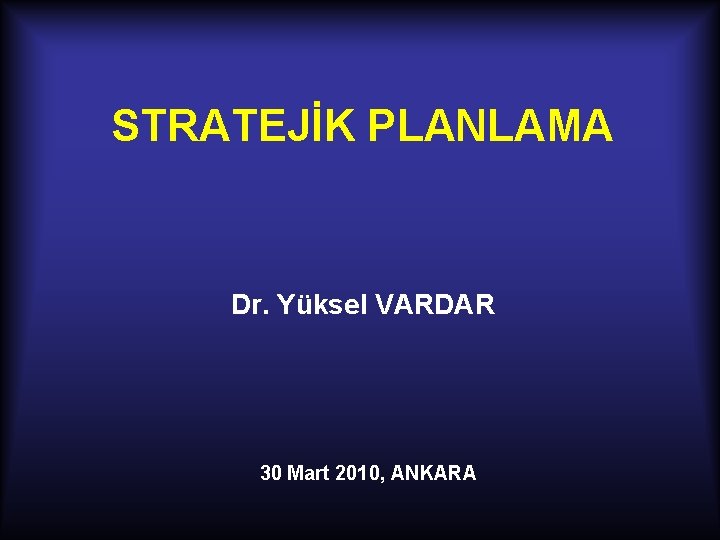 STRATEJİK PLANLAMA

Dr. Yüksel VARDAR

30 Mart 2010, ANKARA